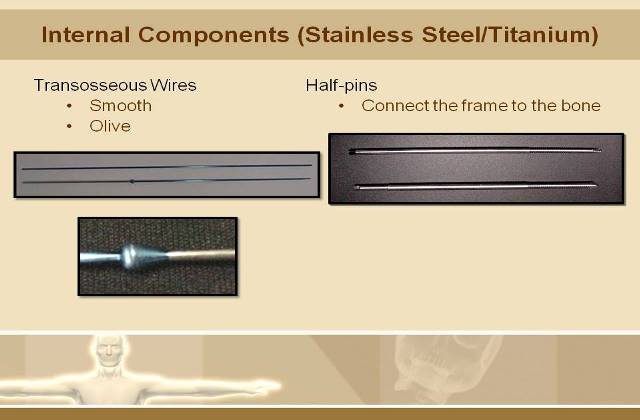 Internal Components (Stainless Steel/Titanium)

Transosseous Wires
• Smooth
• Olive

Half-pins
• Connect the frame to the bone